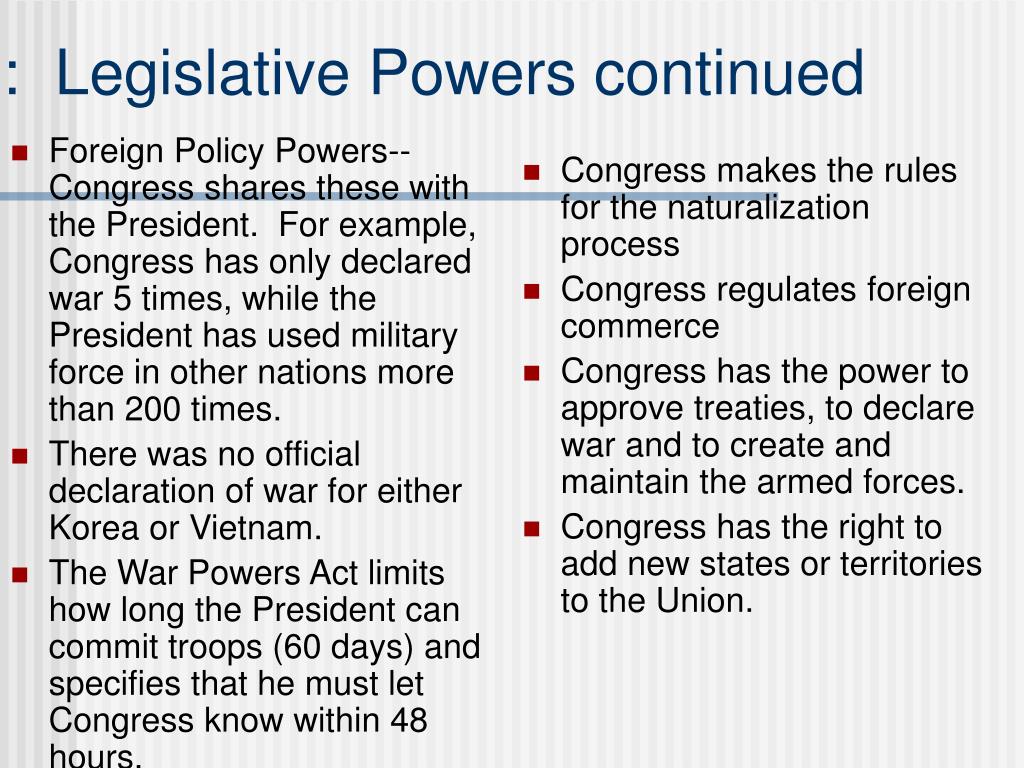 : Legislative Powers continued

- Foreign Policy Powers--Congress shares these with the President. For example, Congress has only declared war 5 times, while the President has used military force in other nations more than 200 times.
- There was no official declaration of war for either Korea or Vietnam.
- The War Powers Act limits how long the President can commit troops (60 days) and specifies that he must let Congress know within 48 hours.

- Congress makes the rules for the naturalization process
- Congress regulates foreign commerce
- Congress has the power to approve treaties, to declare war and to create and maintain the armed forces.
- Congress has the right to add new states or territories to the Union.